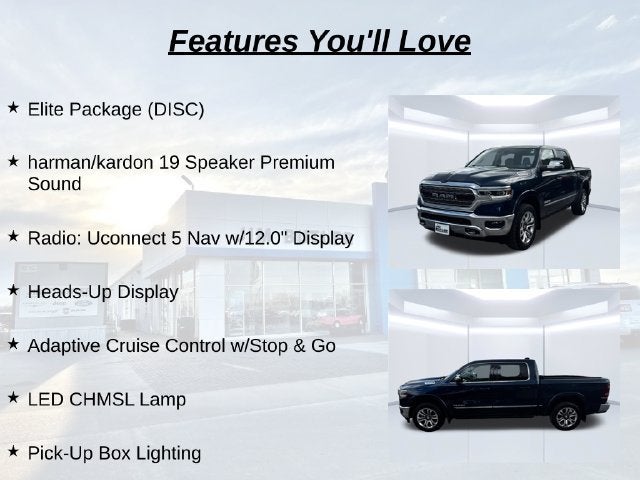 Features You'll Love

★ Elite Package (DISC)

★ harman/kardon 19 Speaker Premium Sound

★ Radio: Uconnect 5 Nav w/12.0" Display

★ Heads-Up Display

★ Adaptive Cruise Control w/Stop & Go

★ LED CHMSL Lamp

★ Pick-Up Box Lighting